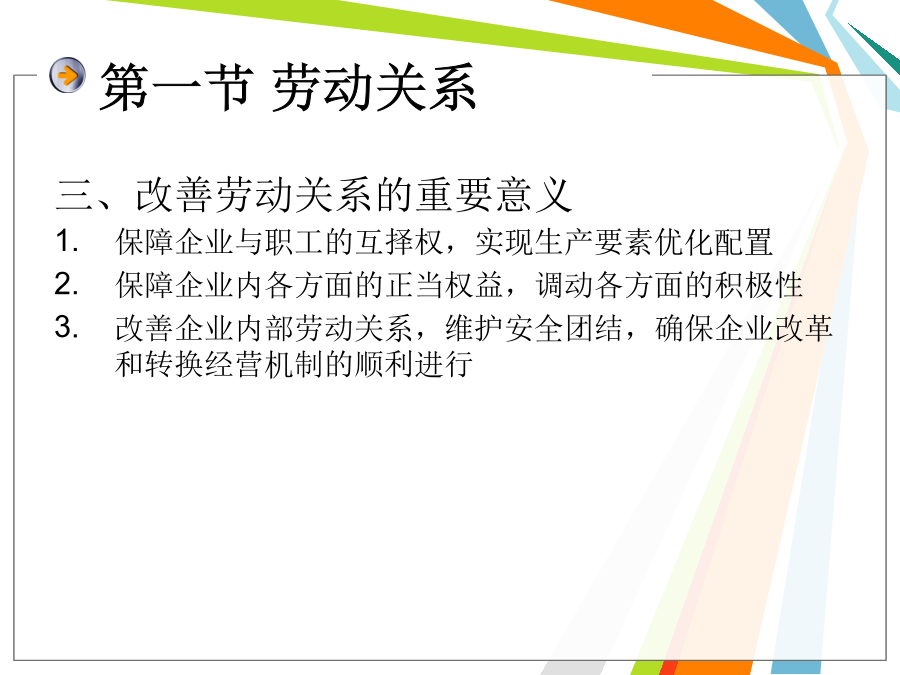 第一节 劳动关系

三、改善劳动关系的重要意义

1. 保障企业与职工的互择权，实现生产要素优化配置
2. 保障企业内各方面的正当权益，调动各方面的积极性
3. 改善企业内部劳动关系，维护安全团结，确保企业改革和转换经营机制的顺利进行